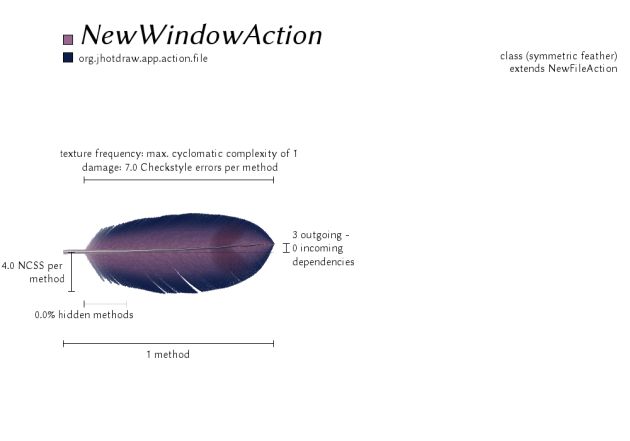 NewWindowAction
org.jhotdraw.app.action.file

class (symmetric feather)
extends NewFileAction

texture frequency: max. cyclomatic complexity of 1
damage: 7.0 Checkstyle errors per method

3 outgoing - 0 incoming dependencies

4.0 NCSS per method

0.0% hidden methods

1 method